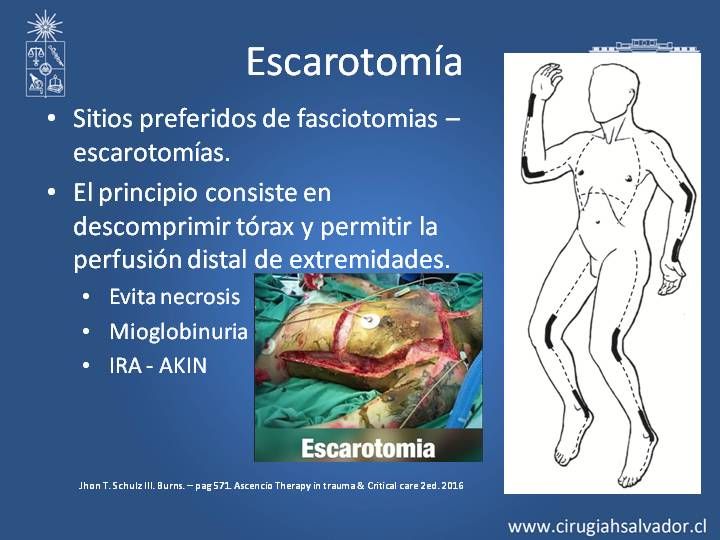 Escarotomía

• Sitios preferidos de fasciotomias – escarotomías.

• El principio consiste en descomprimir tórax y permitir la perfusión distal de extremidades.

• Evita necrosis
• Mioglobinuria
• IRA - AKIN

Escarotomia

Jhon T. Schulz III. Burns. – pag 571. Ascencio Therapy in trauma & Critical care 2ed. 2016

www.cirugiahsalvador.cl